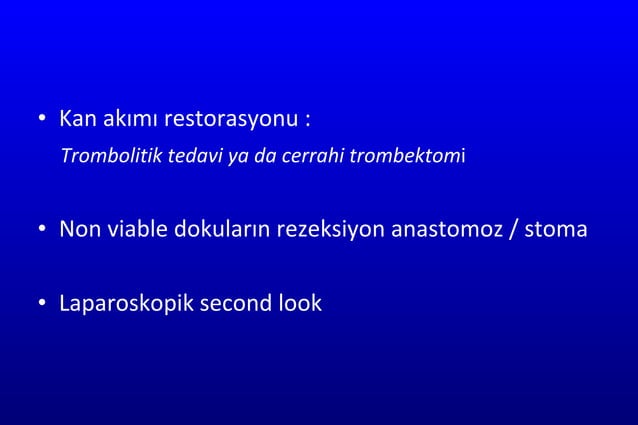 • Kan akımı restorasyonu :

Trombolitik tedavi ya da cerrahi trombektomi

• Non viable dokuların rezeksiyon anastomoz / stoma

• Laparoskopik second look